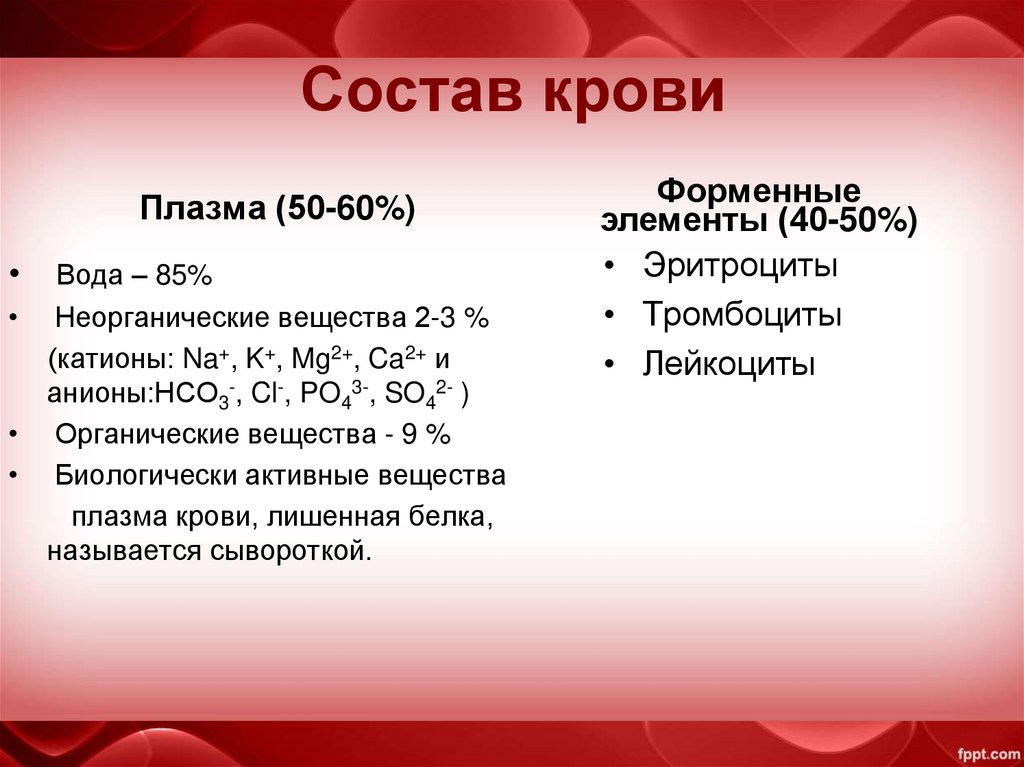 Состав крови

Плазма (50-60%)

• Вода – 85%
• Неорганические вещества 2-3 %
(катионы: $Na^+$, $K^+$, $Mg^{2+}$, $Ca^{2+}$ и анионы:$HCO_3^-$, $Cl^-$, $PO_4^{3-}$, $SO_4^{2-}$ )
• Органические вещества - 9 %
• Биологически активные вещества
плазма крови, лишенная белка, называется сывороткой.

Форменные элементы (40-50%)

• Эритроциты
• Тромбоциты
• Лейкоциты

fppt.com